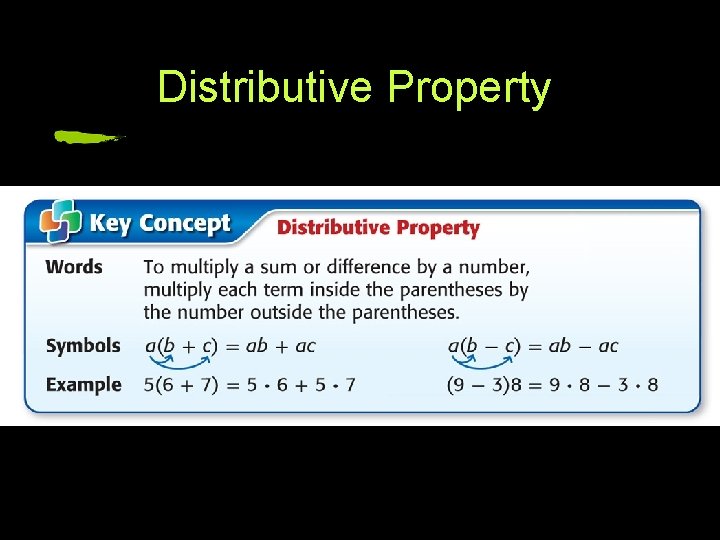 Distributive Property

Key Concept Distributive Property

Words To multiply a sum or difference by a number, multiply each term inside the parentheses by the number outside the parentheses.

Symbols $a(b + c) = ab + ac$ $a(b - c) = ab - ac$

Example $5(6 + 7) = 5 \cdot 6 + 5 \cdot 7$ $(9 - 3)8 = 9 \cdot 8 - 3 \cdot 8$